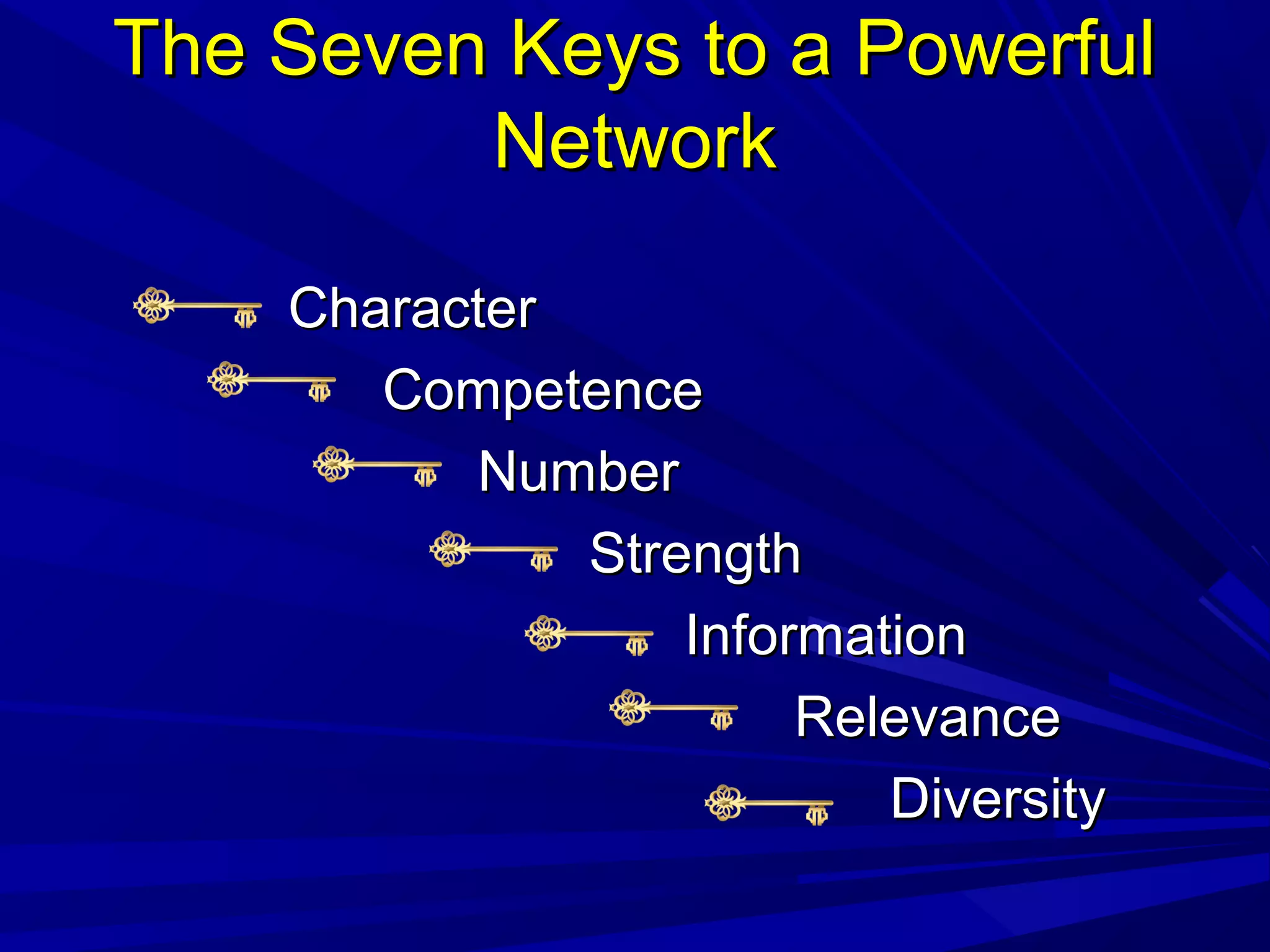 The Seven Keys to a Powerful Network

Character

Competence

Number

Strength

Information

Relevance

Diversity